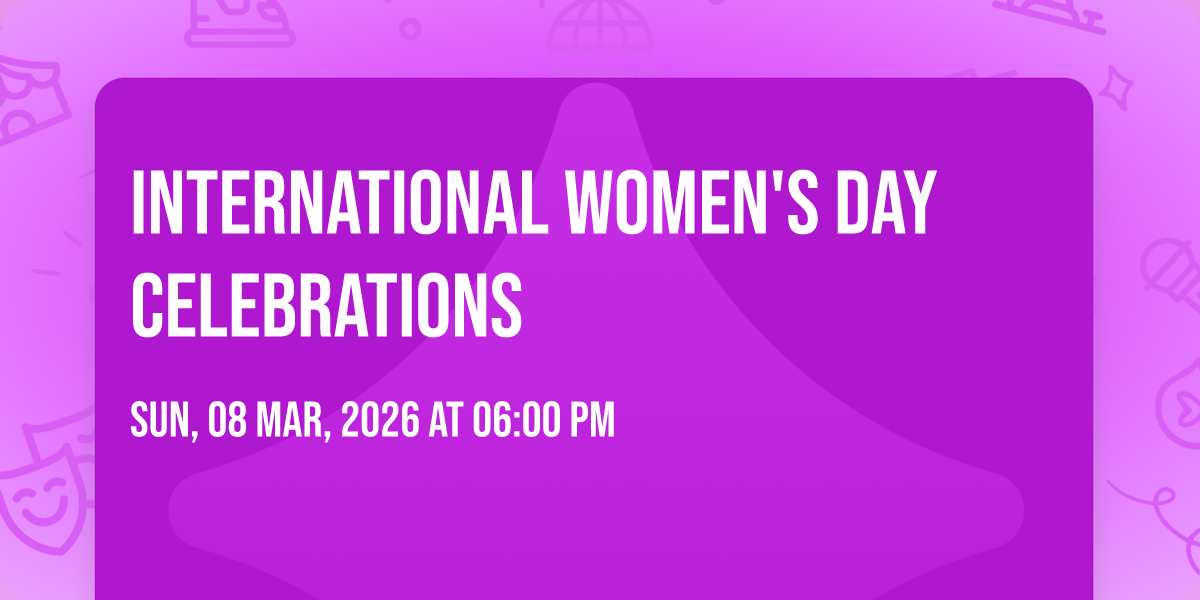 INTERNATIONAL WOMEN'S DAY CELEBRATIONS

SUN, 08 MAR, 2026 AT 06:00 PM